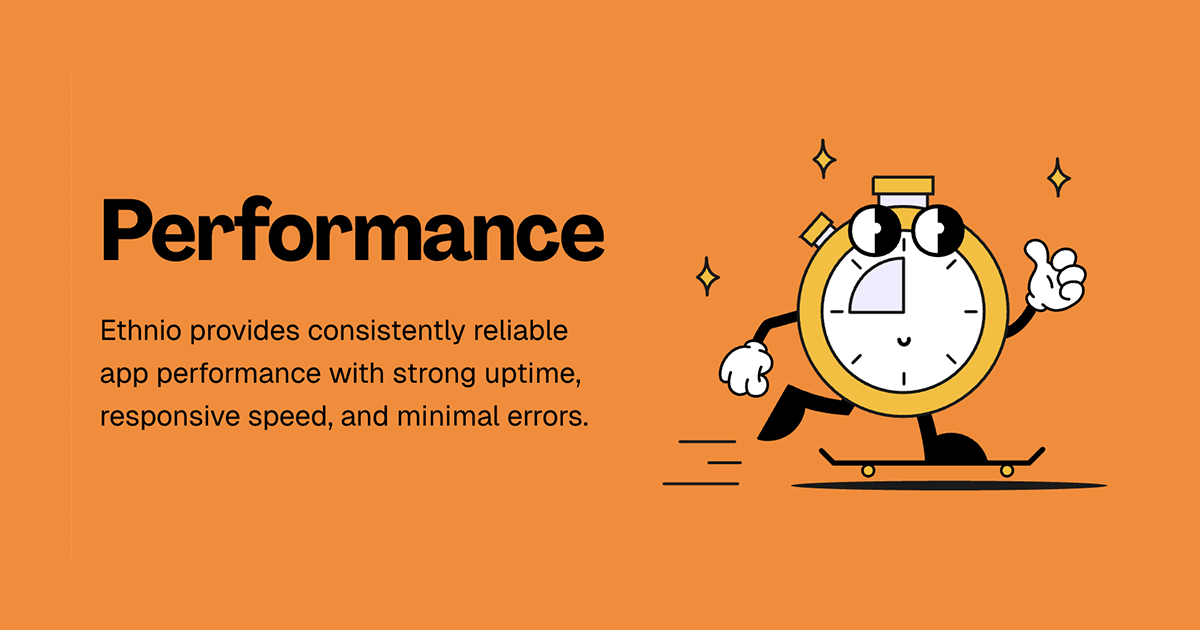 Performance

Ethnio provides consistently reliable app performance with strong uptime, responsive speed, and minimal errors.